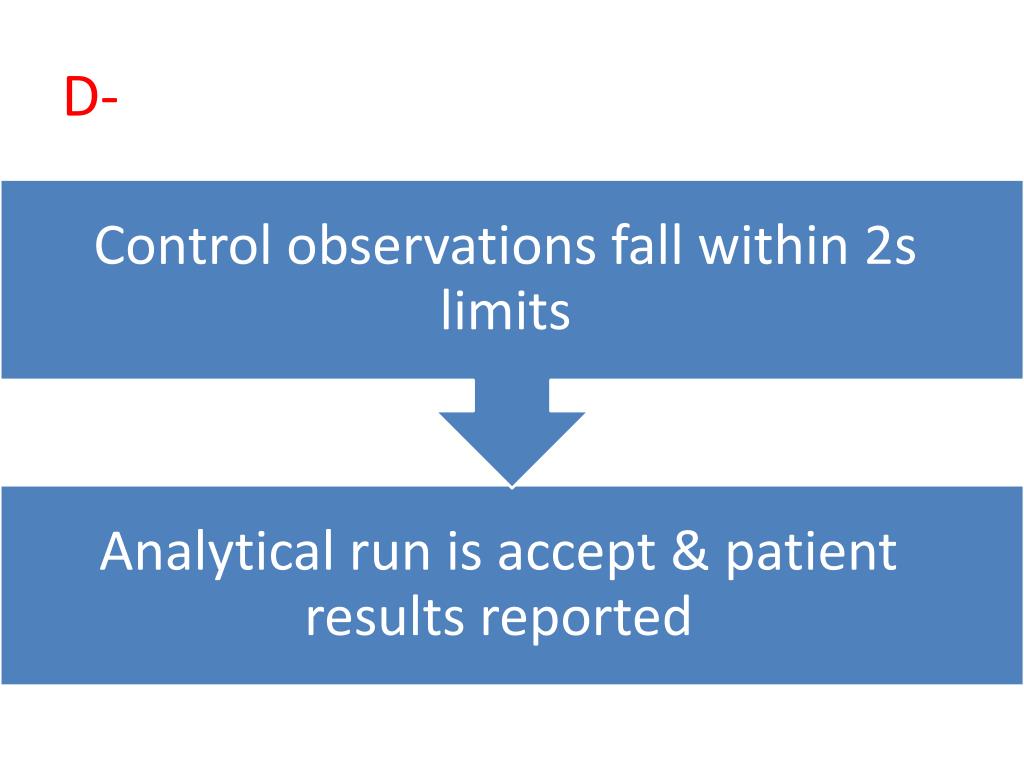 D-

Control observations fall within 2s limits

Analytical run is accept & patient results reported